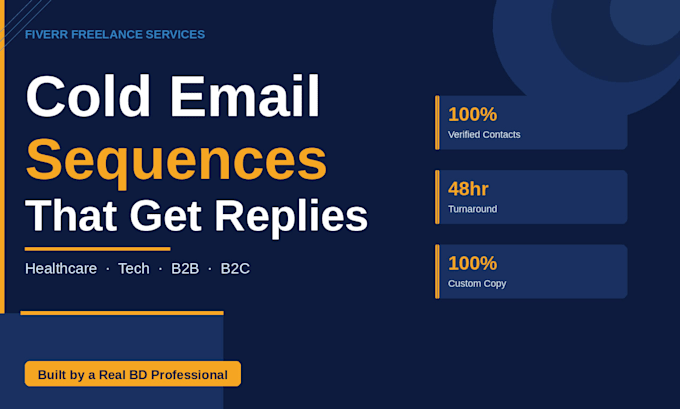 FIVERR FREELANCE SERVICES

Cold Email Sequences That Get Replies

Healthcare · Tech · B2B · B2C

Built by a Real BD Professional

100%
Verified Contacts

48hr
Turnaround

100%
Custom Copy